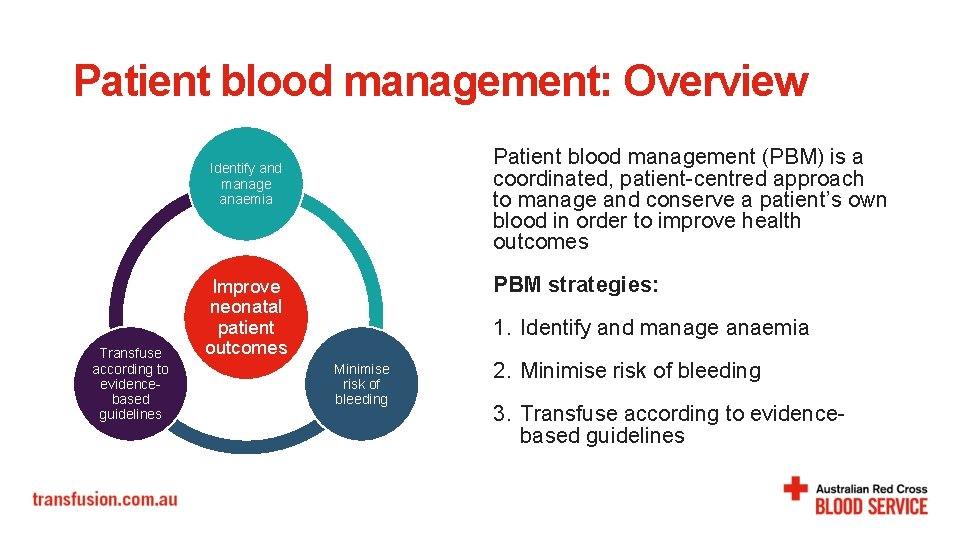 Patient blood management: Overview

Identify and manage anaemia

Improve neonatal patient outcomes

Transfuse according to evidence-based guidelines

Minimise risk of bleeding

Patient blood management (PBM) is a coordinated, patient-centred approach to manage and conserve a patient's own blood in order to improve health outcomes

PBM strategies:

1. Identify and manage anaemia

2. Minimise risk of bleeding

3. Transfuse according to evidence-based guidelines

transfusion.com.au

Australian Red Cross BLOOD SERVICE